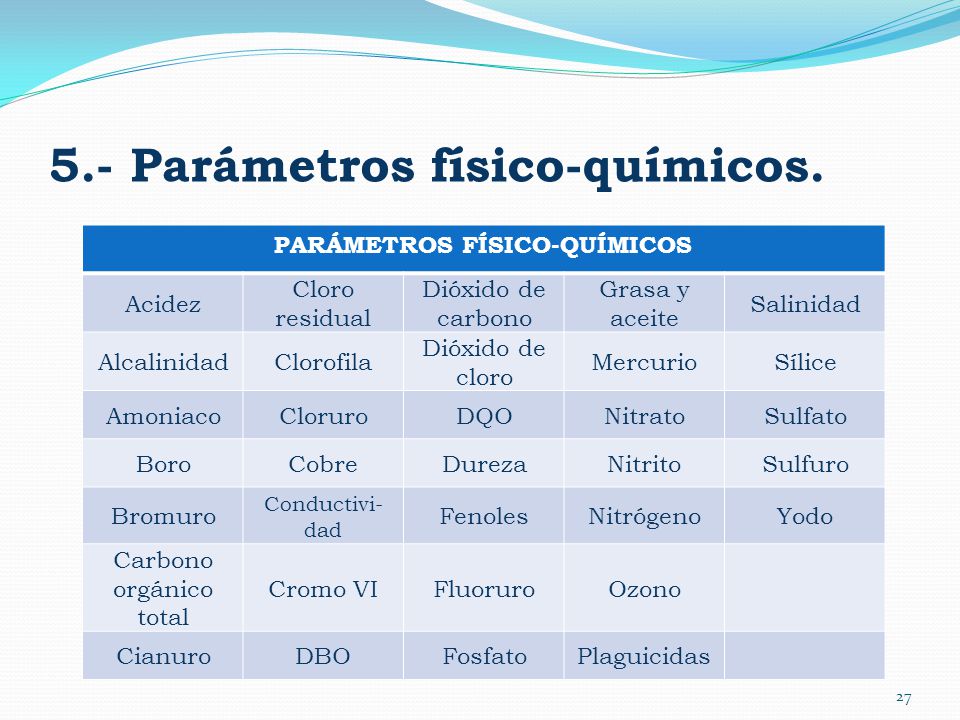 5.- Parámetros físico-químicos.

| PARÁMETROS FÍSICO-QUÍMICOS | | | | |
|---|---|---|---|---|
| Acidez | Cloro residual | Dióxido de carbono | Grasa y aceite | Salinidad |
| Alcalinidad | Clorofila | Dióxido de cloro | Mercurio | Sílice |
| Amoniaco | Cloruro | DQO | Nitrato | Sulfato |
| Boro | Cobre | Dureza | Nitrito | Sulfuro |
| Bromuro | Conductividad | Fenoles | Nitrógeno | Yodo |
| Carbono orgánico total | Cromo VI | Fluoruro | Ozono | |
| Cianuro | DBO | Fosfato | Plaguicidas | |

27